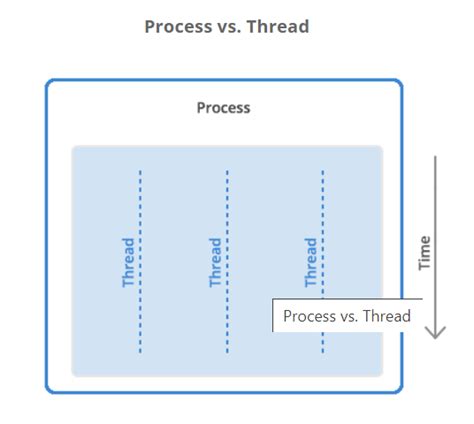 Process vs. Thread

Process

Thread

Thread

Thread

Time

Process vs. Thread